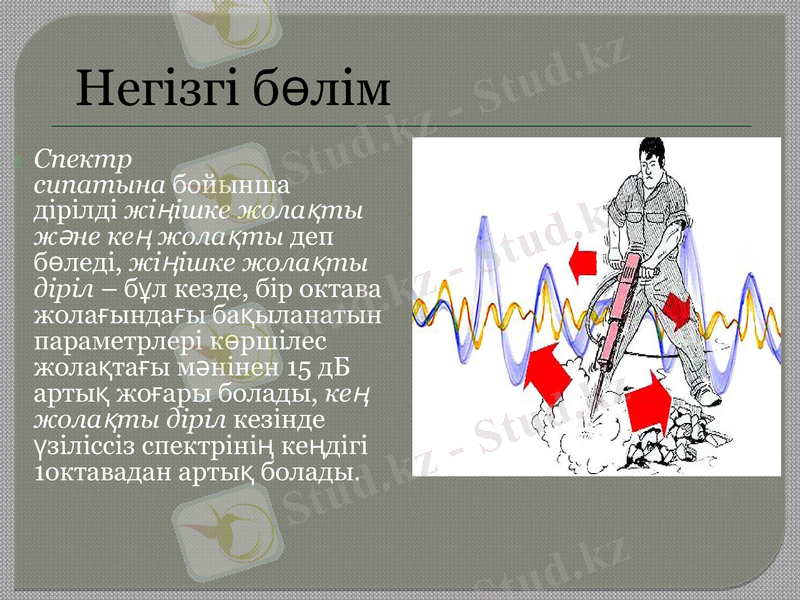 Негізгі бөлім

Спектр сипатына бойынша дірілді жіңішке жолақты және кең жолақты деп бөледі, жіңішке жолақты діріл – бұл кезде, бір октава жолағындағы бақыланатын параметрлері көршілес жолақтағы мәнінен 15 дБ артық жоғары болады, кең жолақты діріл кезінде үзіліссіз спектрінің кеңдігі 1октавадан артық болады.

Stud.kz - Stud.kz